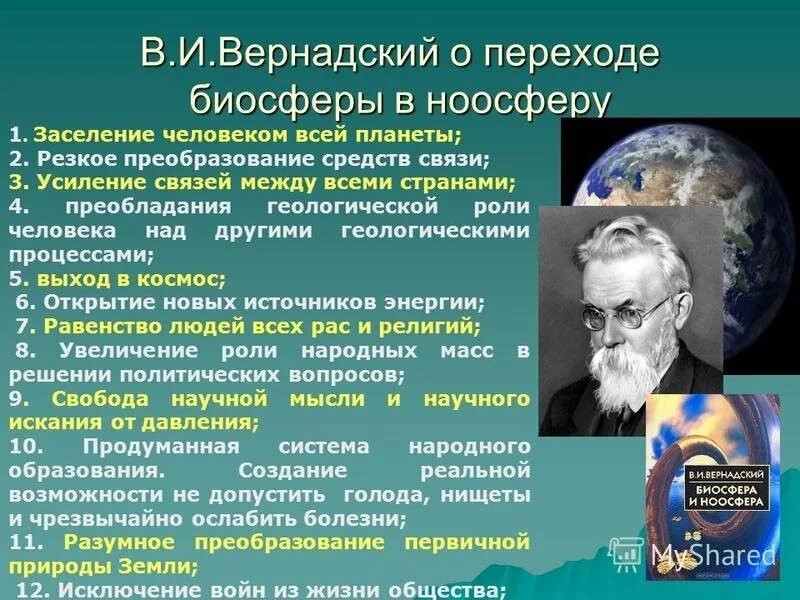 В.И.Вернадский о переходе биосферы в ноосферу

1. Заселение человеком всей планеты;
2. Резкое преобразование средств связи;
3. Усиление связей между всеми странами;
4. преобладания геологической роли человека над другими геологическими процессами;
5. выход в космос;
6. Открытие новых источников энергии;
7. Равенство людей всех рас и религий;
8. Увеличение роли народных масс в решении политических вопросов;
9. Свобода научной мысли и научного искания от давления;
10. Продуманная система народного образования. Создание реальной возможности не допустить голода, нищеты и чрезвычайно ослабить болезни;
11. Разумное преобразование первичной природы Земли;
12. Исключение войн из жизни общества;

В.И.ВЕРНАДСКИЙ
БИОСФЕРА И НООСФЕРА

MyShared